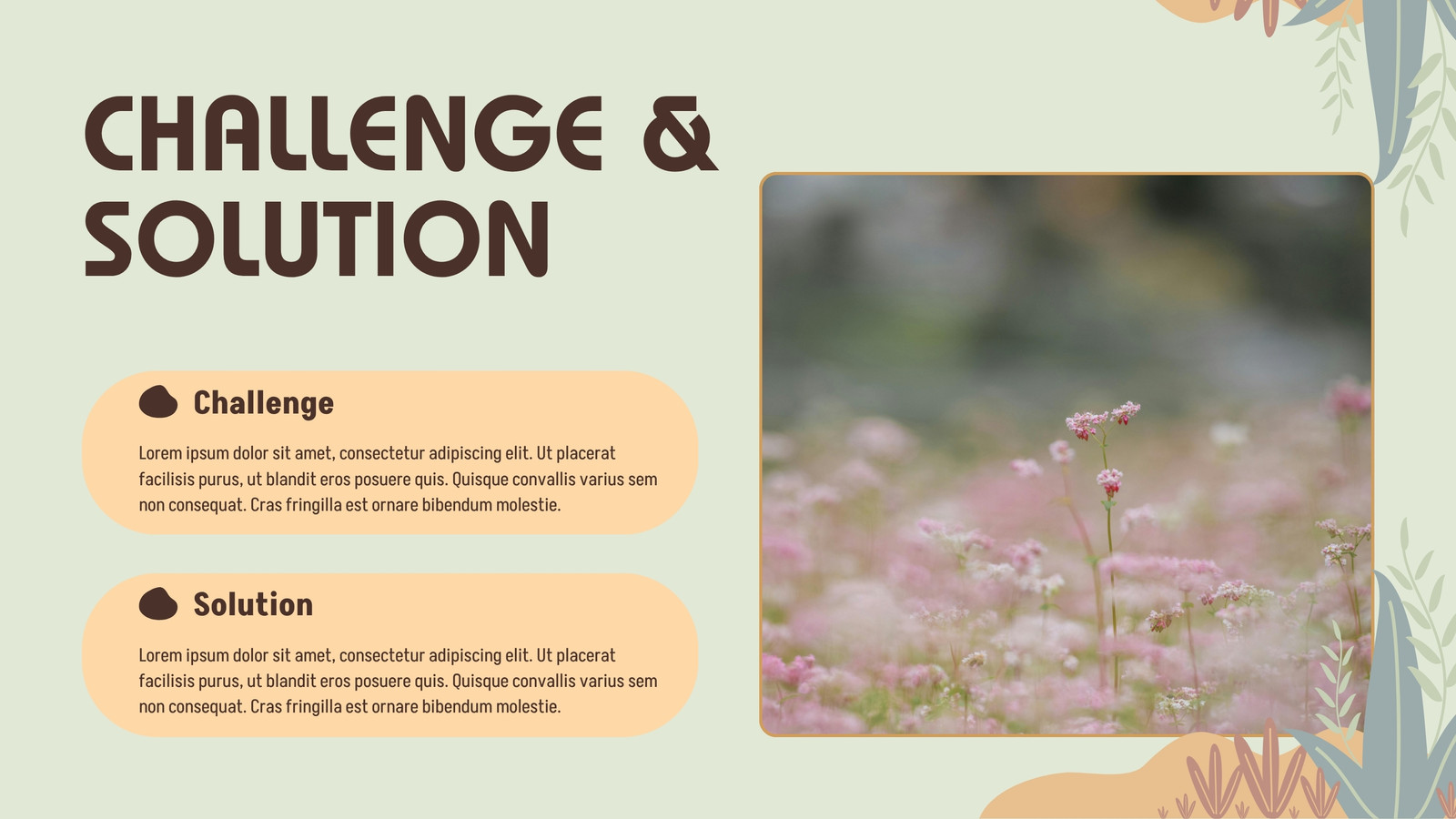 CHALLENGE & SOLUTION

Challenge

Lorem ipsum dolor sit amet, consectetur adipiscing elit. Ut placerat facilisis purus, ut blandit eros posuere quis. Quisque convallis varius sem non consequat. Cras fringilla est ornare bibendum molestie.

Solution

Lorem ipsum dolor sit amet, consectetur adipiscing elit. Ut placerat facilisis purus, ut blandit eros posuere quis. Quisque convallis varius sem non consequat. Cras fringilla est ornare bibendum molestie.